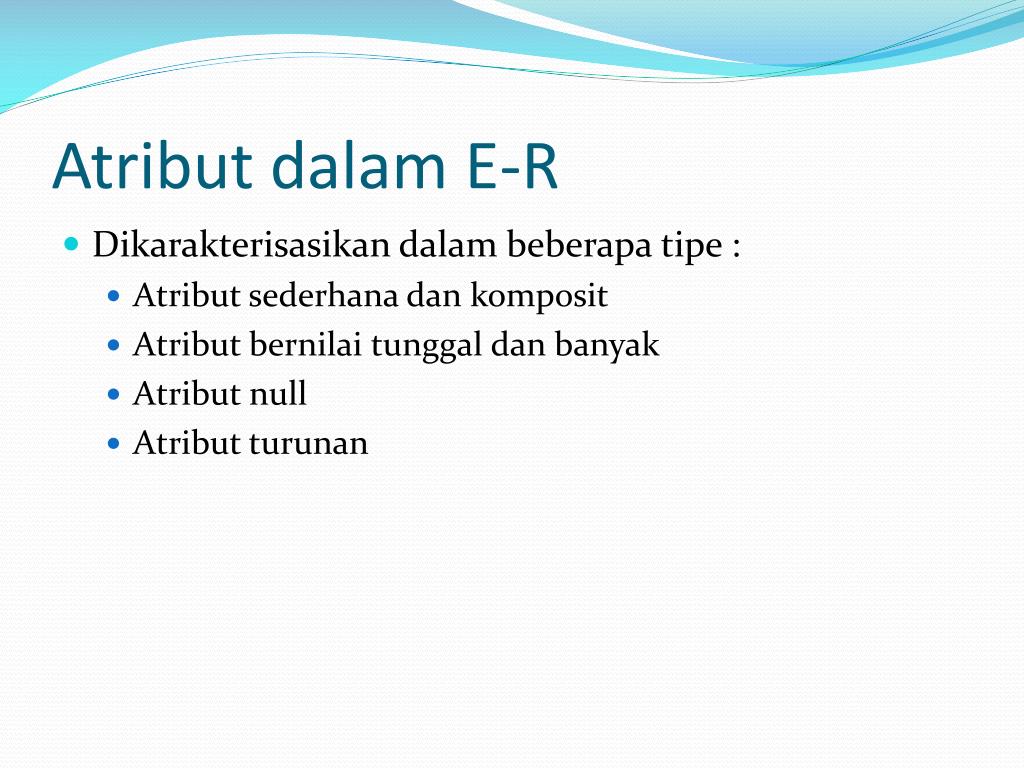 Atribut dalam E-R

Dikarakterisasikan dalam beberapa tipe :

Atribut sederhana dan komposit

Atribut bernilai tunggal dan banyak

Atribut null

Atribut turunan